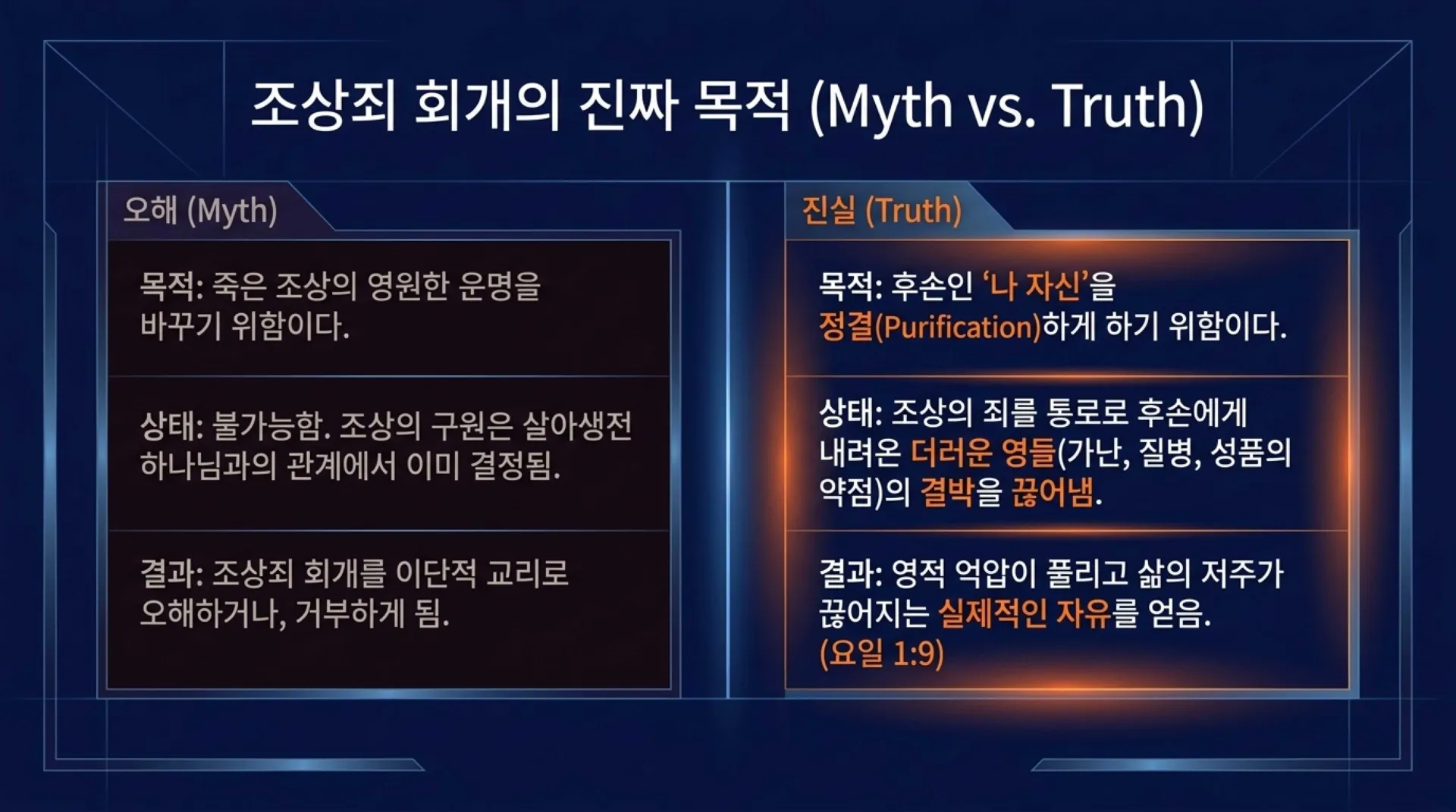 조상죄 회개의 진짜 목적 (Myth vs. Truth)

오해 (Myth)

목적: 죽은 조상의 영원한 운명을 바꾸기 위함이다.

상태: 불가능함. 조상의 구원은 살아생전 하나님과의 관계에서 이미 결정됨.

결과: 조상죄 회개를 이단적 교리로 오해하거나, 거부하게 됨.

진실 (Truth)

목적: 후손인 '나 자신'을 정결(Purification)하게 하기 위함이다.

상태: 조상의 죄를 통로로 후손에게 내려온 더러운 영들(가난, 질병, 성품의 약점)의 결박을 끊어냄.

결과: 영적 억압이 풀리고 삶의 저주가 끊어지는 실제적인 자유를 얻음. (요일 1:9)